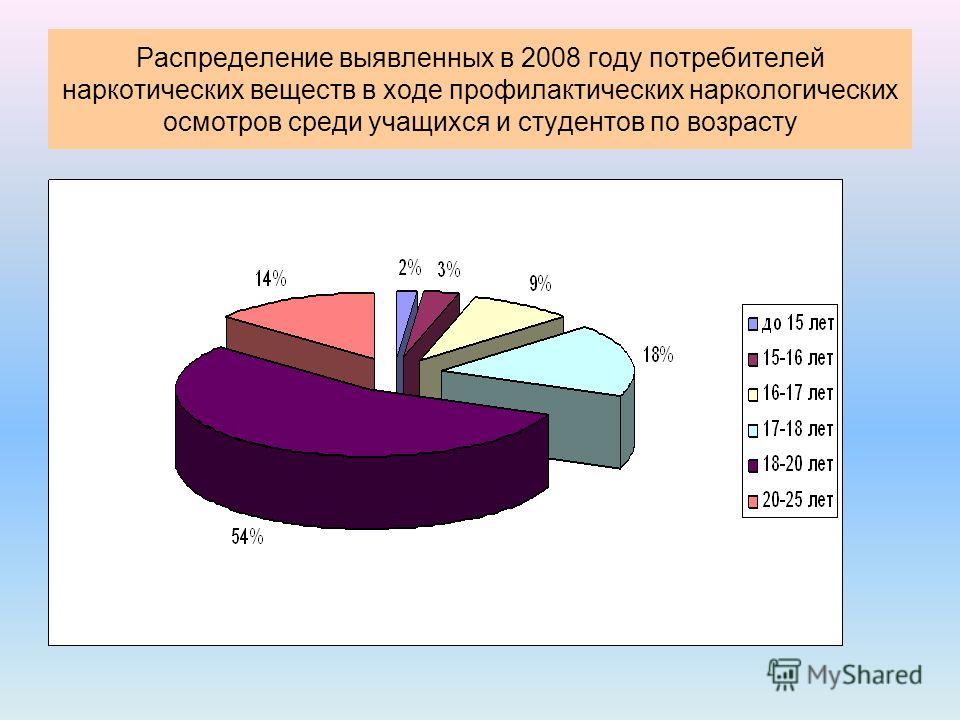 Распределение выявленных в 2008 году потребителей наркотических веществ в ходе профилактических наркологических осмотров среди учащихся и студентов по возрасту

14%
2%
3%
9%
18%
54%

до 15 лет
15-16 лет
16-17 лет
17-18 лет
18-20 лет
20-25 лет

MyShared